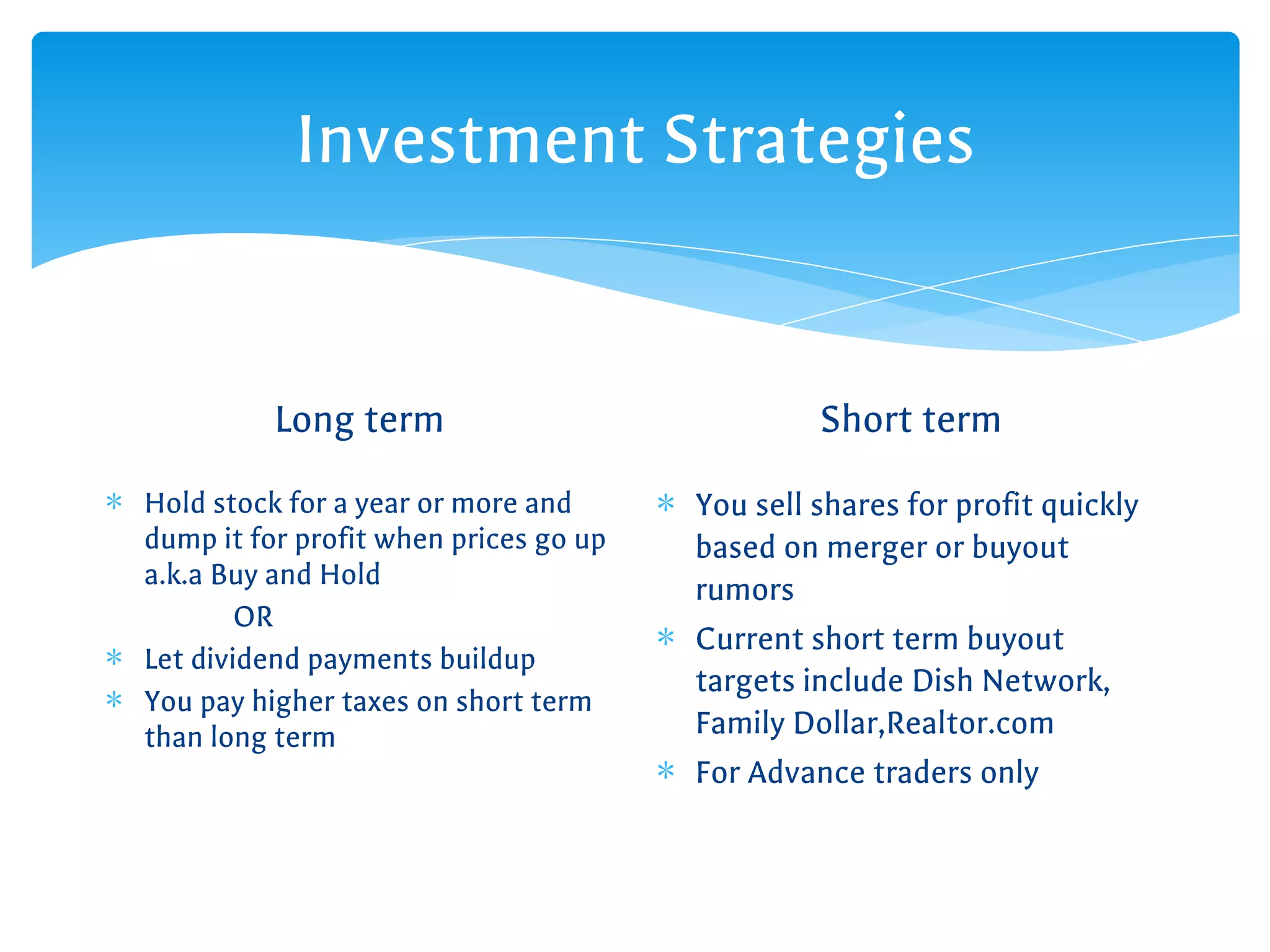 Investment Strategies

Long term

* Hold stock for a year or more and dump it for profit when prices go up a.k.a Buy and Hold

OR

* Let dividend payments buildup
* You pay higher taxes on short term than long term

Short term

* You sell shares for profit quickly based on merger or buyout rumors
* Current short term buyout targets include Dish Network, Family Dollar,Realtor.com
* For Advance traders only